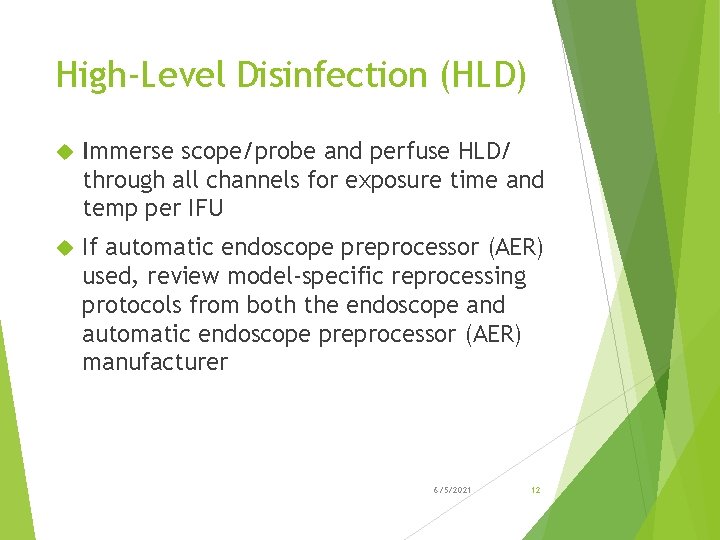 High-Level Disinfection (HLD)

Immerse scope/probe and perfuse HLD/ through all channels for exposure time and temp per IFU

If automatic endoscope preprocessor (AER) used, review model-specific reprocessing protocols from both the endoscope and automatic endoscope preprocessor (AER) manufacturer

6/5/2021

12